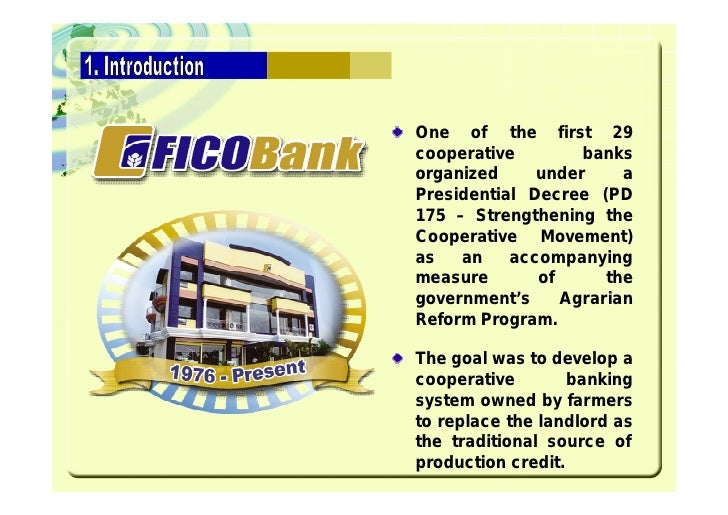 1. Introduction

FICOBank

1976 - Present

One of the first 29 cooperative banks organized under a Presidential Decree (PD 175 – Strengthening the Cooperative Movement) as an accompanying measure of the government's Agrarian Reform Program.

The goal was to develop a cooperative banking system owned by farmers to replace the landlord as the traditional source of production credit.